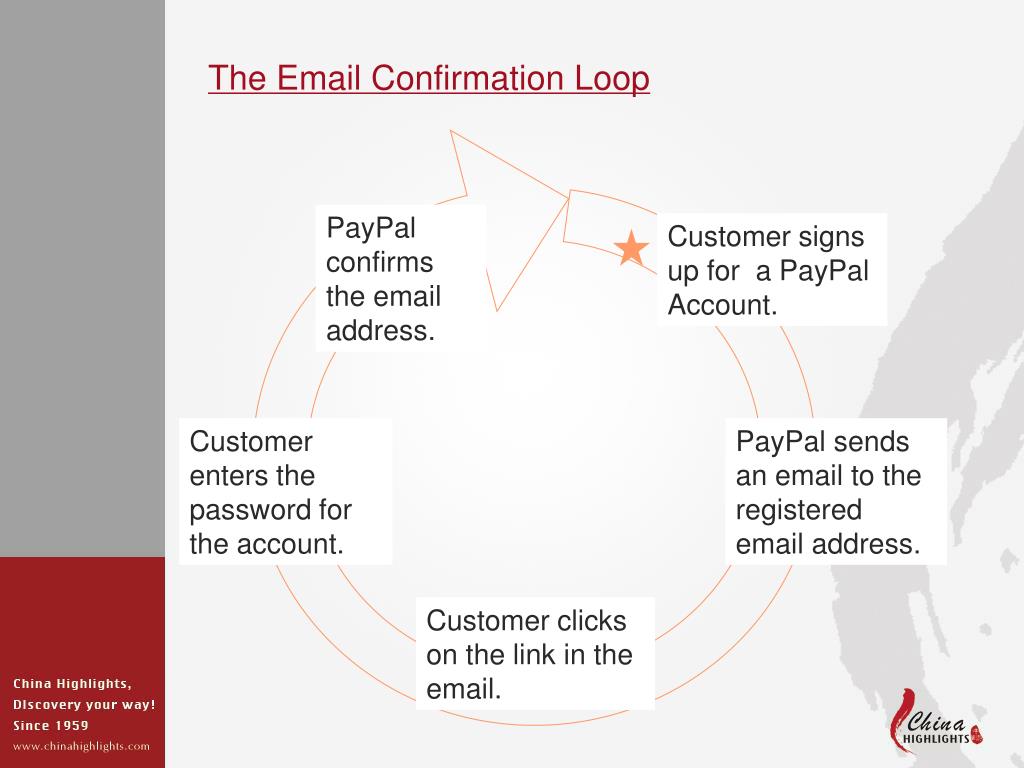 The Email Confirmation Loop

Customer signs up for a PayPal Account.

PayPal sends an email to the registered email address.

Customer clicks on the link in the email.

Customer enters the password for the account.

PayPal confirms the email address.

China Highlights,
Discovery your way!
Since 1959
www.chinahighlights.com

China
HIGHLIGHTS